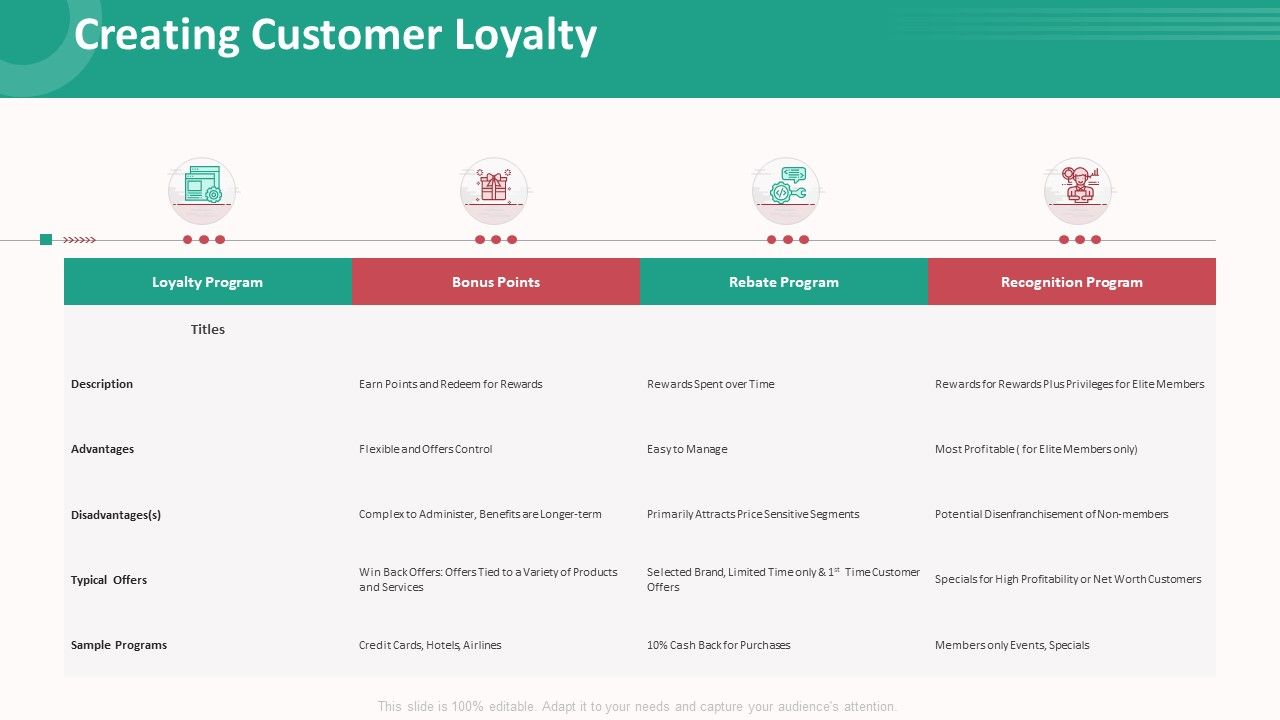 Creating Customer Loyalty

| Loyalty Program | Bonus Points | Rebate Program | Recognition Program |
|---|---|---|---|
| Titles | | | |
| Description | Earn Points and Redeem for Rewards | Rewards Spent over Time | Rewards for Rewards Plus Privileges for Elite Members |
| Advantages | Flexible and Offers Control | Easy to Manage | Most Profitable ( for Elite Members only) |
| Disadvantages(s) | Complex to Administer, Benefits are Longer-term | Primarily Attracts Price Sensitive Segments | Potential Disenfranchisement of Non-members |
| Typical Offers | Win Back Offers: Offers Tied to a Variety of Products and Services | Selected Brand, Limited Time only & $1^{st}$ Time Customer Offers | Specials for High Profitability or Net Worth Customers |
| Sample Programs | Credit Cards, Hotels, Airlines | 10% Cash Back for Purchases | Members only Events, Specials |

This slide is 100% editable. Adapt it to your needs and capture your audience's attention.